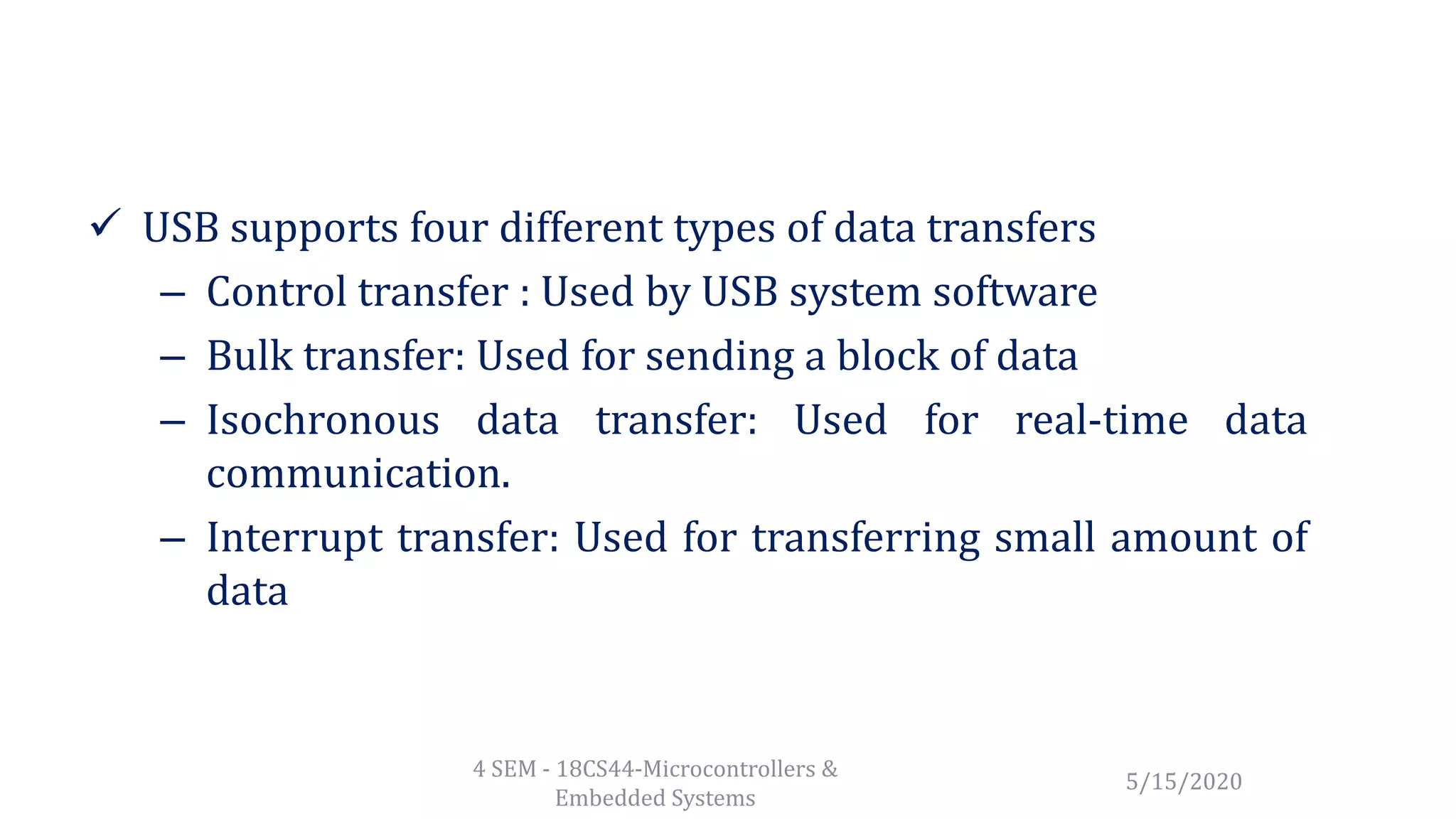 ✓ USB supports four different types of data transfers

– Control transfer : Used by USB system software

– Bulk transfer: Used for sending a block of data

– Isochronous data transfer: Used for real-time data communication.

– Interrupt transfer: Used for transferring small amount of data

4 SEM - 18CS44-Microcontrollers & Embedded Systems

5/15/2020